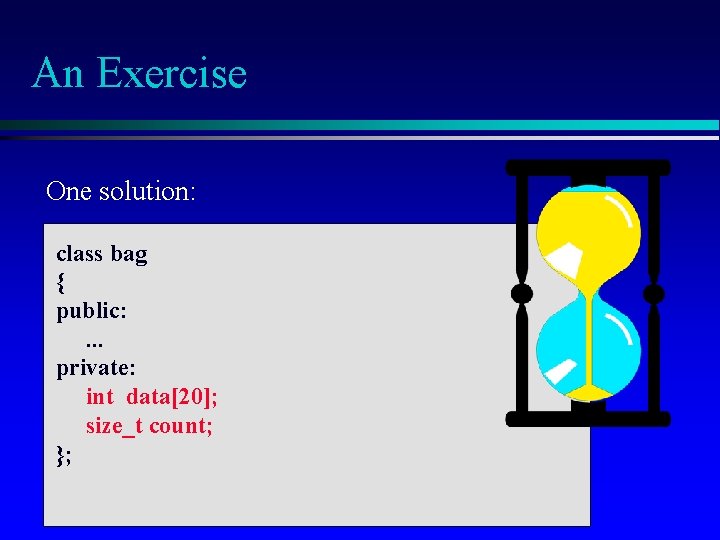 An Exercise

One solution:

class bag
{
public:
...
private:
int data[20];
size_t count;
};